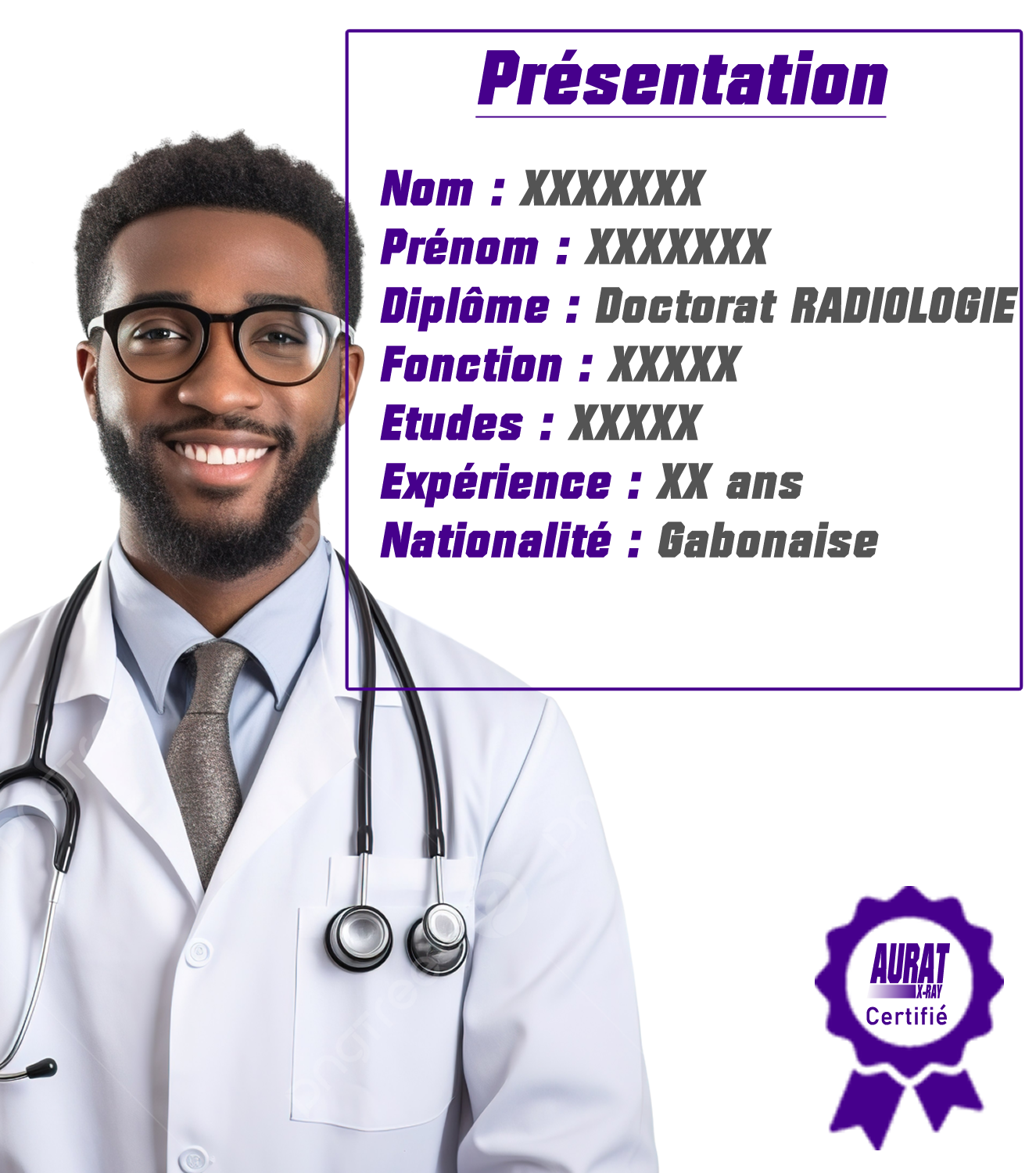 Présentation

Nom : XXXXXXX
Prénom : XXXXXXX
Diplôme : Doctorat RADIOLOGIE
Fonction : XXXXX
Etudes : XXXXX
Expérience : XX ans
Nationalité : Gabonaise

AURAT
X-RAY
Certifié